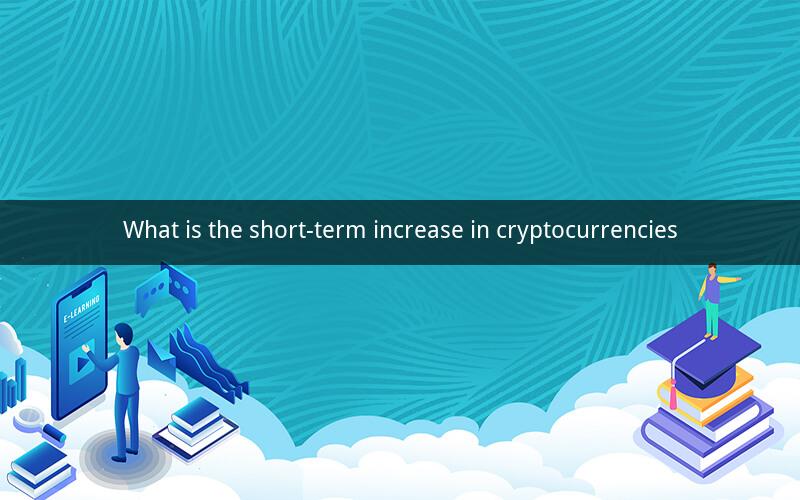 What is the short-term increase in cryptocurrencies

E-LEARNING